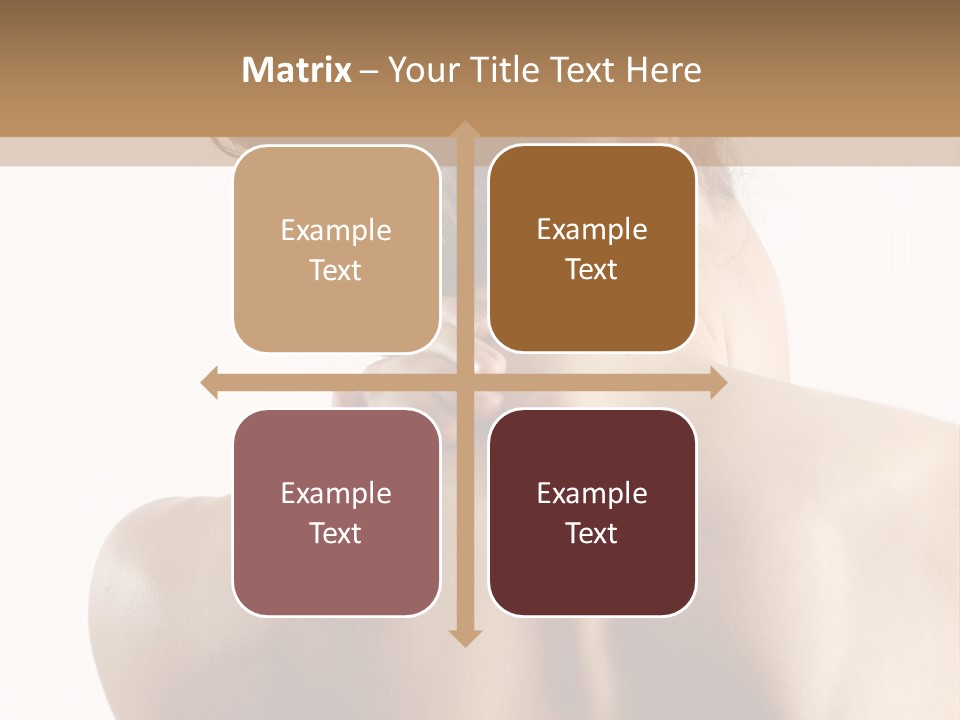 Matrix – Your Title Text Here

Example Text

Example Text

Example Text

Example Text